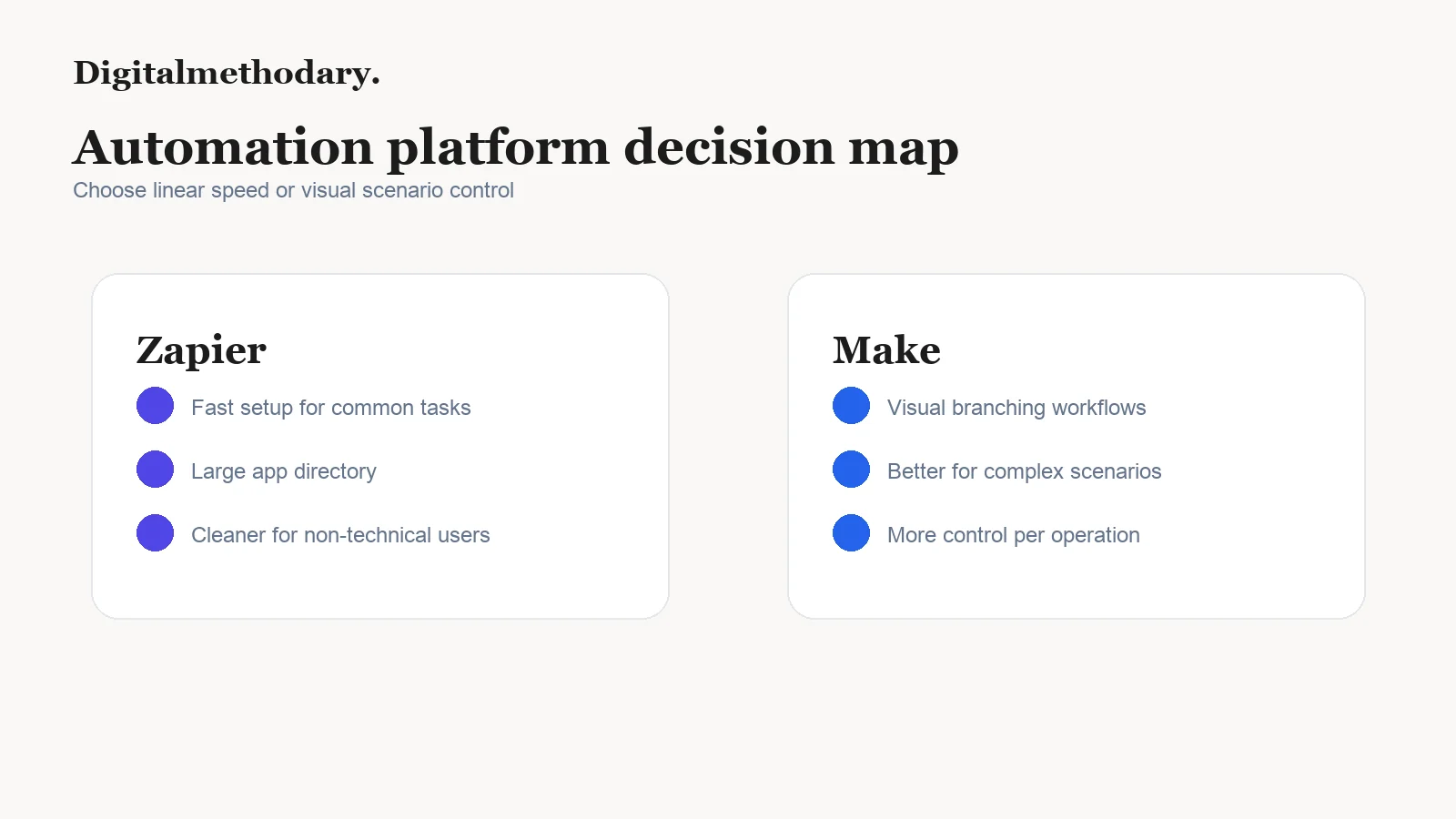 Digitalmethodary.

Automation platform decision map

Choose linear speed or visual scenario control

Zapier

Fast setup for common tasks

Large app directory

Cleaner for non-technical users

Make

Visual branching workflows

Better for complex scenarios

More control per operation